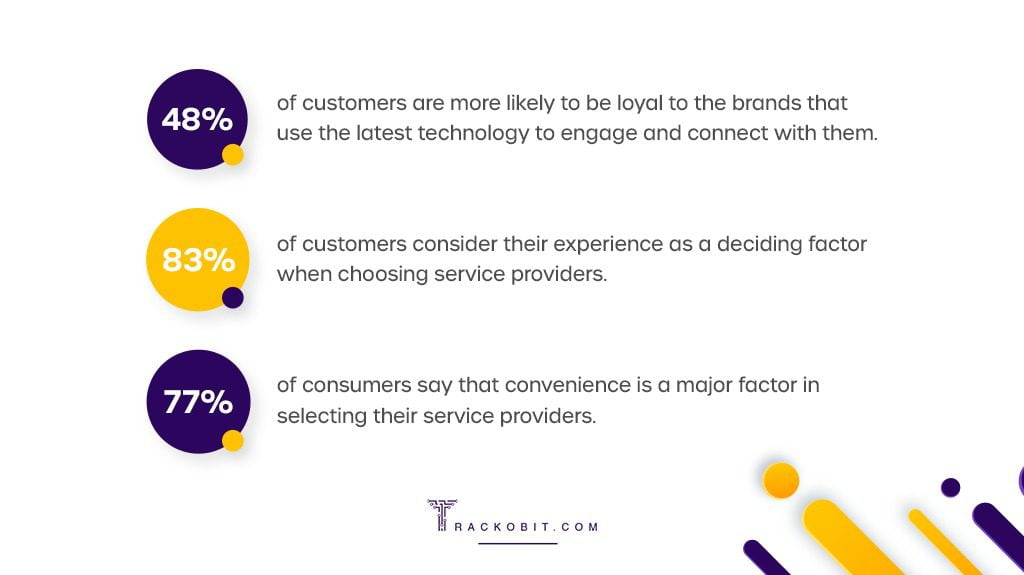 48%

of customers are more likely to be loyal to the brands that use the latest technology to engage and connect with them.

83%

of customers consider their experience as a deciding factor when choosing service providers.

77%

of consumers say that convenience is a major factor in selecting their service providers.

TRACKOBIT.COM